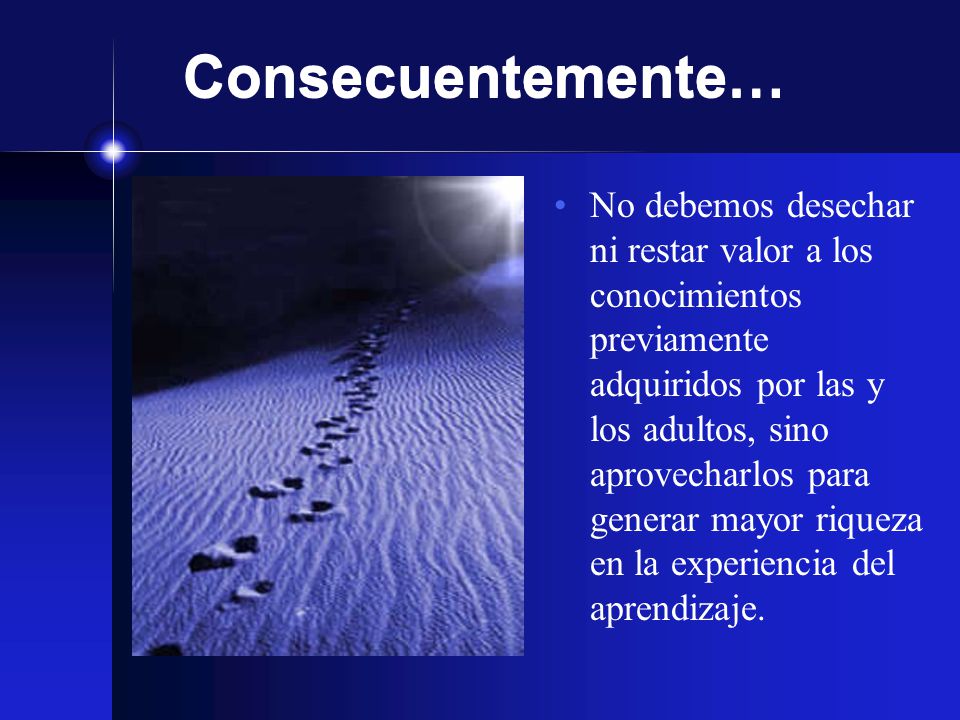 Consecuentemente…

• No debemos desechar ni restar valor a los conocimientos previamente adquiridos por las y los adultos, sino aprovecharlos para generar mayor riqueza en la experiencia del aprendizaje.